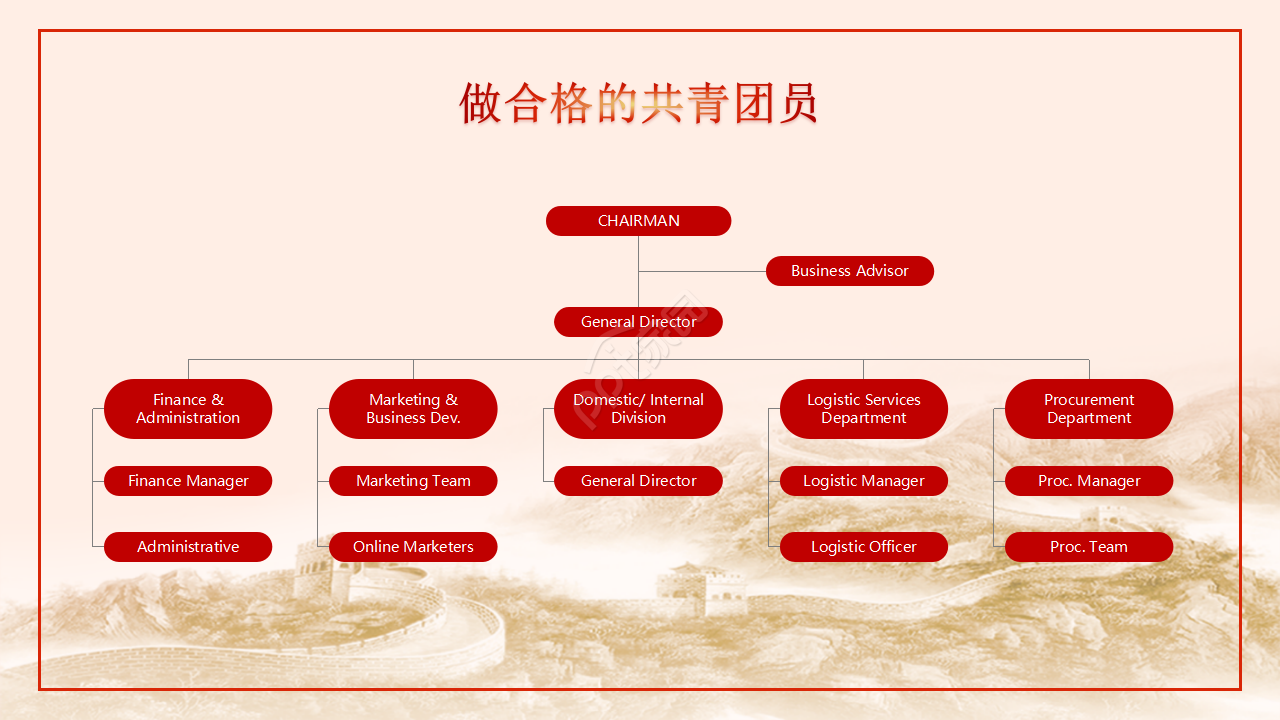 做合格的共青团员

CHAIRMAN

Business Advisor

General Director

Finance & Administration

Finance Manager

Administrative

Marketing & Business Dev.

Marketing Team

Online Marketers

Domestic/ Internal Division

General Director

Logistic Services Department

Logistic Manager

Logistic Officer

Procurement Department

Proc. Manager

Proc. Team